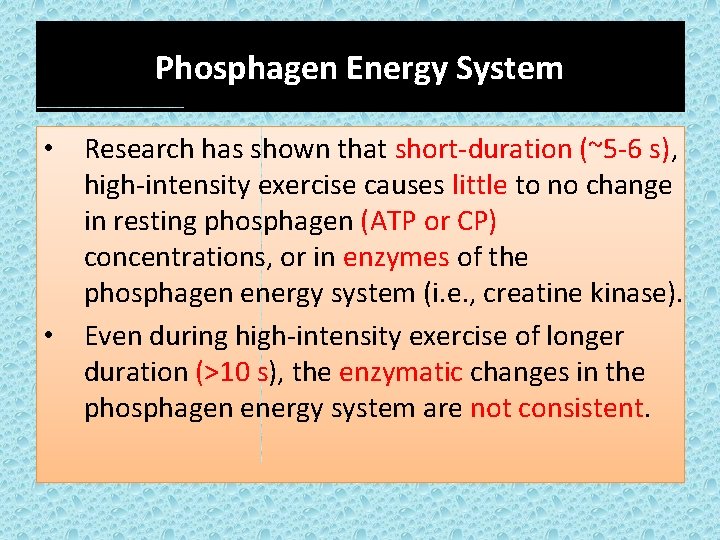 Phosphagen Energy System

• Research has shown that short-duration (~5-6 s), high-intensity exercise causes little to no change in resting phosphagen (ATP or CP) concentrations, or in enzymes of the phosphagen energy system (i.e., creatine kinase).

• Even during high-intensity exercise of longer duration (>10 s), the enzymatic changes in the phosphagen energy system are not consistent.